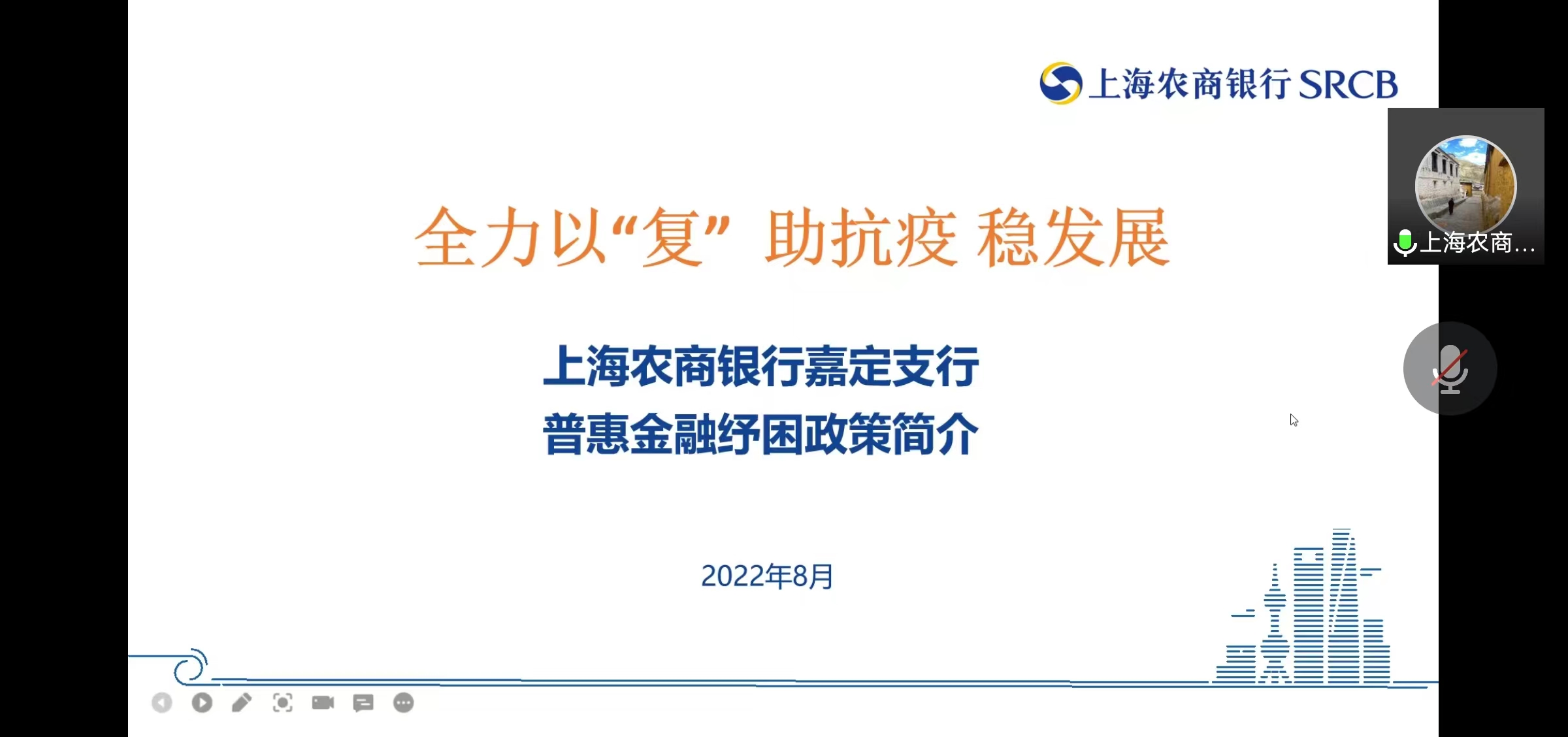 上海农商银行 SRCB

上海农商...

全力以“复” 助抗疫 稳发展

上海农商银行嘉定支行
普惠金融纾困政策简介

2022年8月